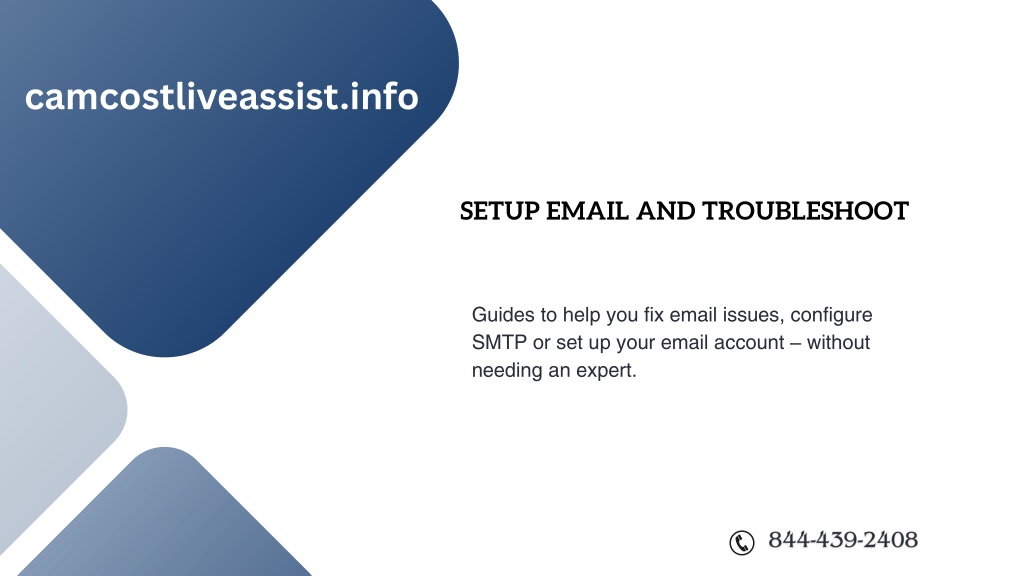 camcostliveassist.info

SETUP EMAIL AND TROUBLESHOOT

Guides to help you fix email issues, configure SMTP or set up your email account – without needing an expert.

844-439-2408